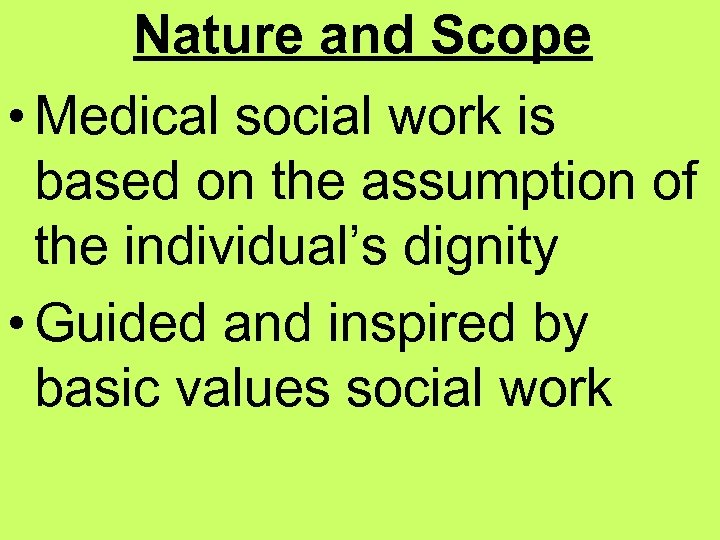 Nature and Scope

• Medical social work is based on the assumption of the individual’s dignity

• Guided and inspired by basic values social work